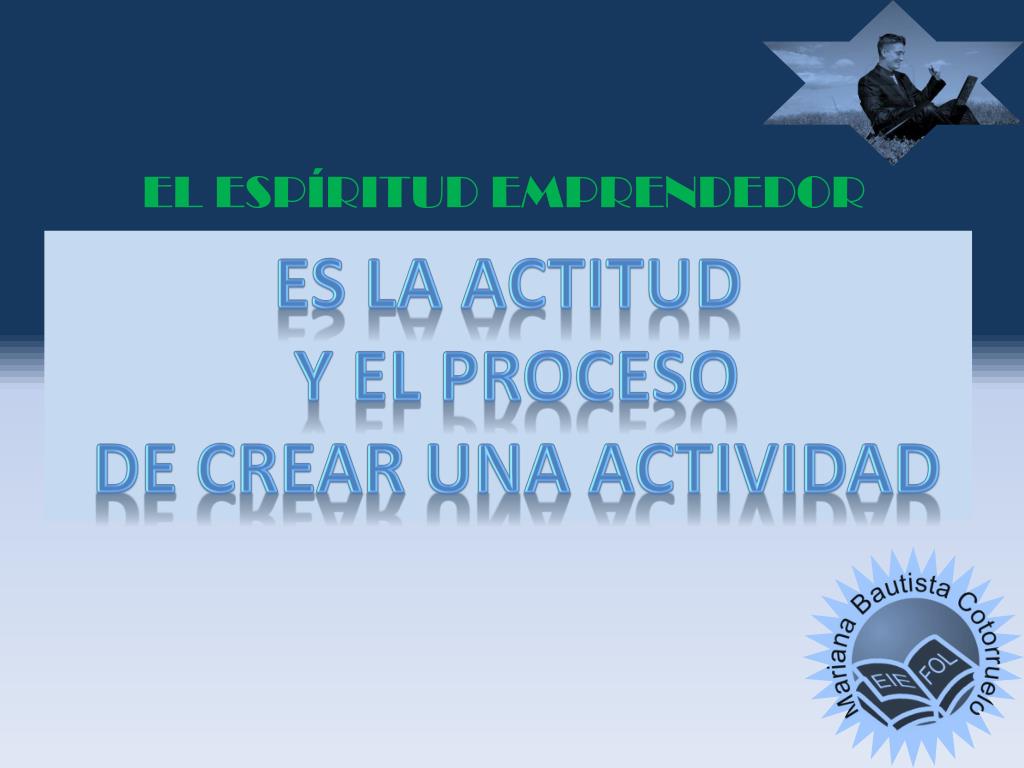 EL ESPÍRITUD EMPRENDEDOR

ES LA ACTITUD
Y EL PROCESO
DE CREAR UNA ACTIVIDAD

Mariana Bautista Cotorruelo
EIE FOL